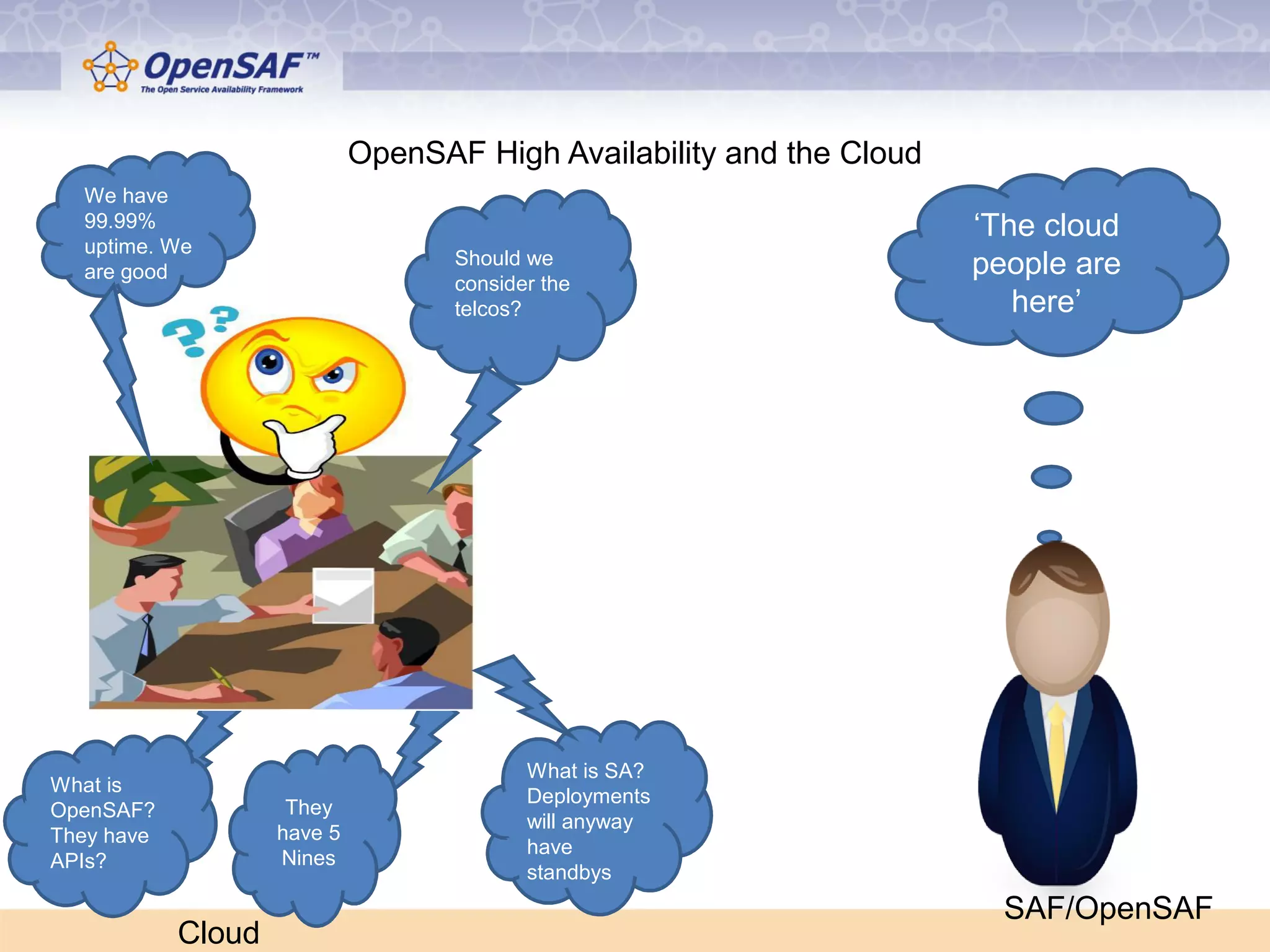 OpenSAF™
The Open Service Availability Framework

OpenSAF High Availability and the Cloud

We have 99.99% uptime. We are good

Should we consider the telcos?

'The cloud people are here'

What is OpenSAF? They have APIs?

They have 5 Nines

What is SA? Deployments will anyway have standbys

Cloud

SAF/OpenSAF